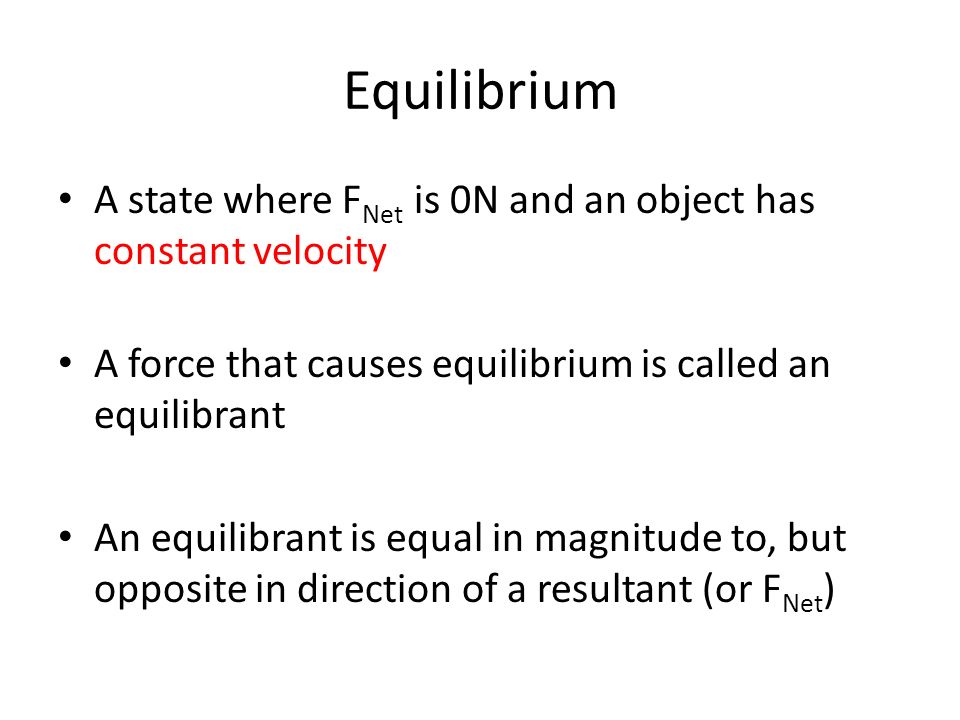 Equilibrium

• A state where $F_{Net}$ is 0N and an object has constant velocity

• A force that causes equilibrium is called an equilibrant

• An equilibrant is equal in magnitude to, but opposite in direction of a resultant (or $F_{Net}$)